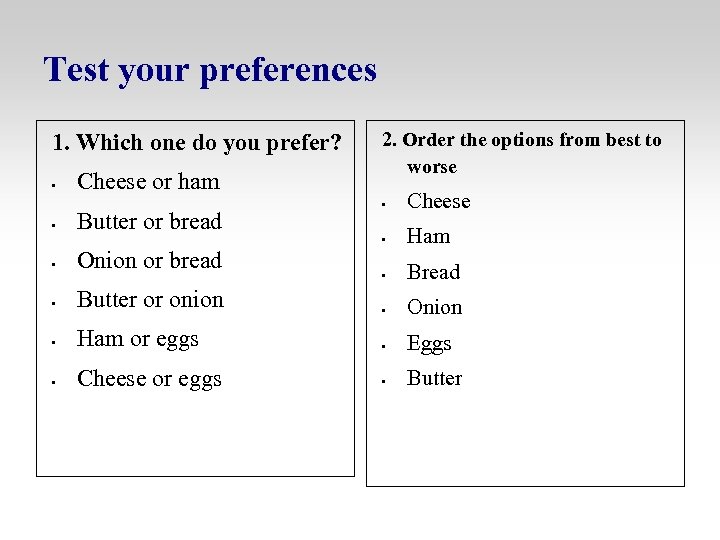 Test your preferences

1. Which one do you prefer?

- Cheese or ham
- Butter or bread
- Onion or bread
- Butter or onion
- Ham or eggs
- Cheese or eggs

2. Order the options from best to worse

- Cheese
- Ham
- Bread
- Onion
- Eggs
- Butter